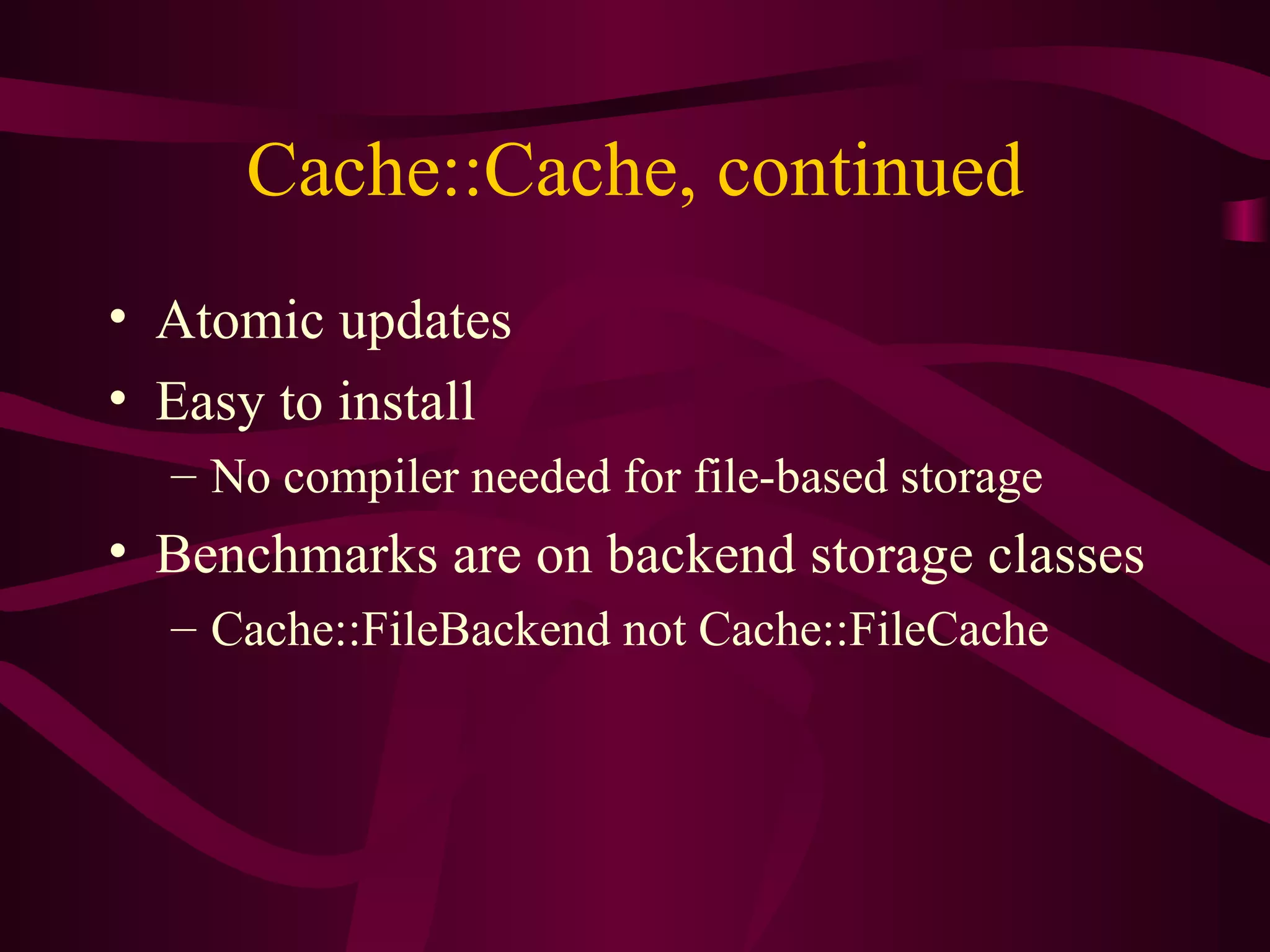 Cache::Cache, continued

• Atomic updates
• Easy to install
– No compiler needed for file-based storage
• Benchmarks are on backend storage classes
– Cache::FileBackend not Cache::FileCache